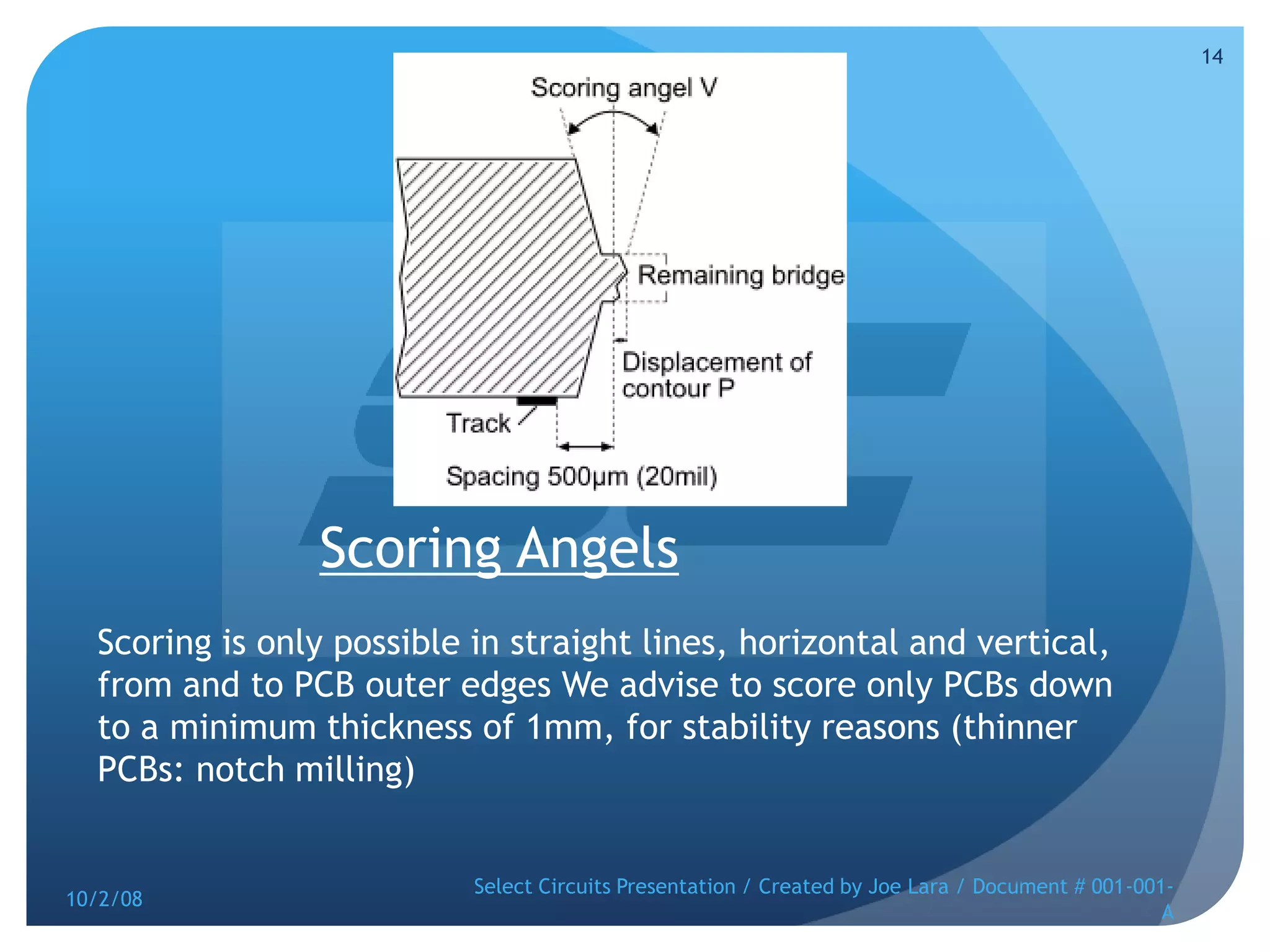 14

Scoring angel V

Remaining bridge

Displacement of contour P

Track

Spacing 500μm (20mil)

Scoring Angels

Scoring is only possible in straight lines, horizontal and vertical, from and to PCB outer edges We advise to score only PCBs down to a minimum thickness of 1mm, for stability reasons (thinner PCBs: notch milling)

10/2/08

Select Circuits Presentation / Created by Joe Lara / Document # 001-001-A